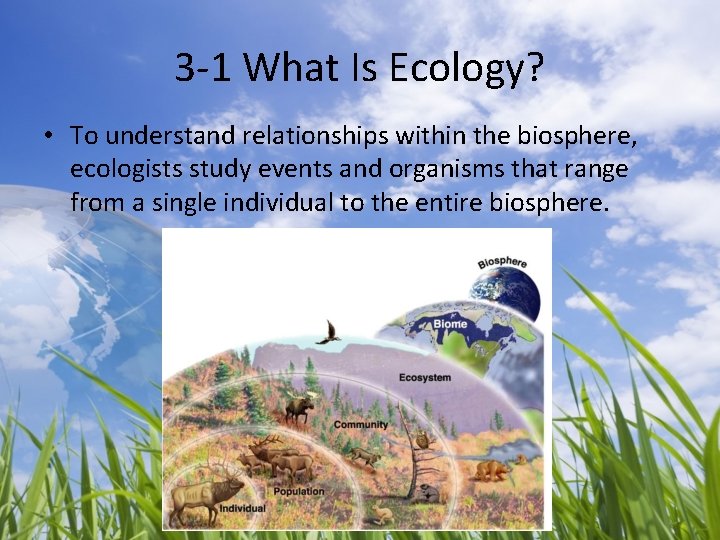 3-1 What Is Ecology?

• To understand relationships within the biosphere, ecologists study events and organisms that range from a single individual to the entire biosphere.

Biosphere
Biome
Ecosystem
Community
Population
Individual